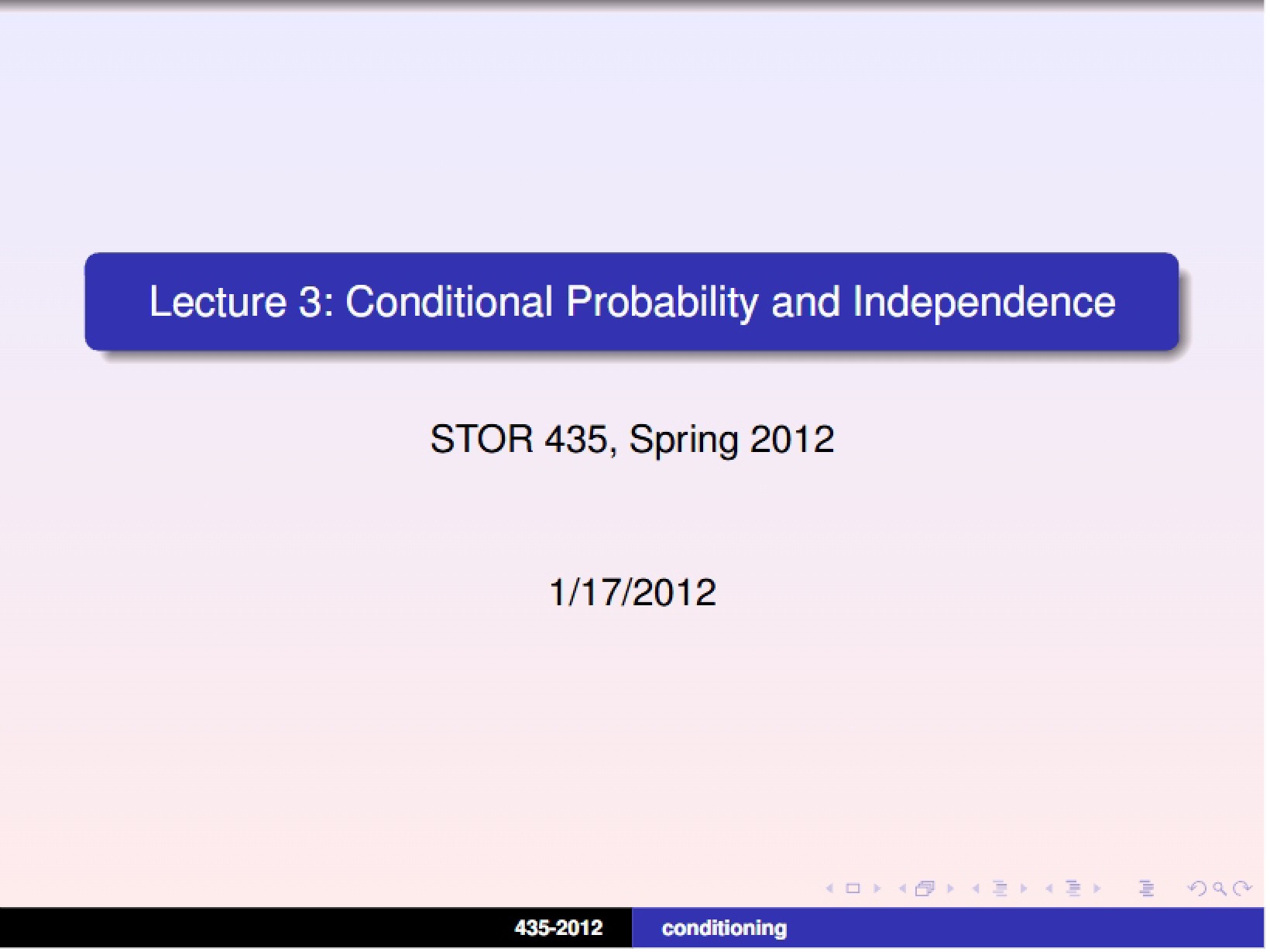 Lecture 3: Conditional Probability and Independence

STOR 435, Spring 2012

1/17/2012

435-2012 conditioning